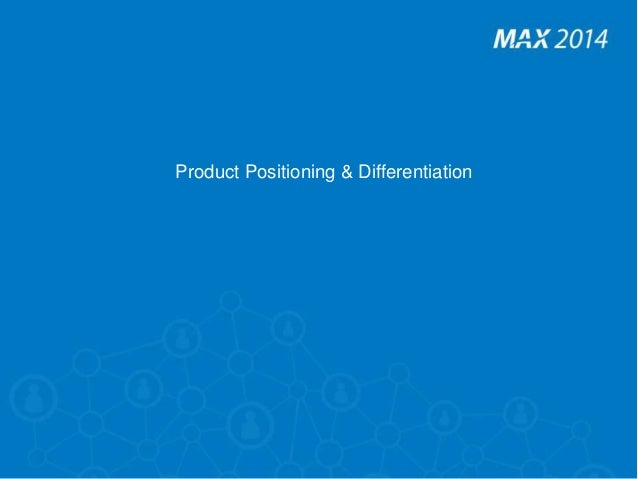 MAX 2014

Product Positioning & Differentiation